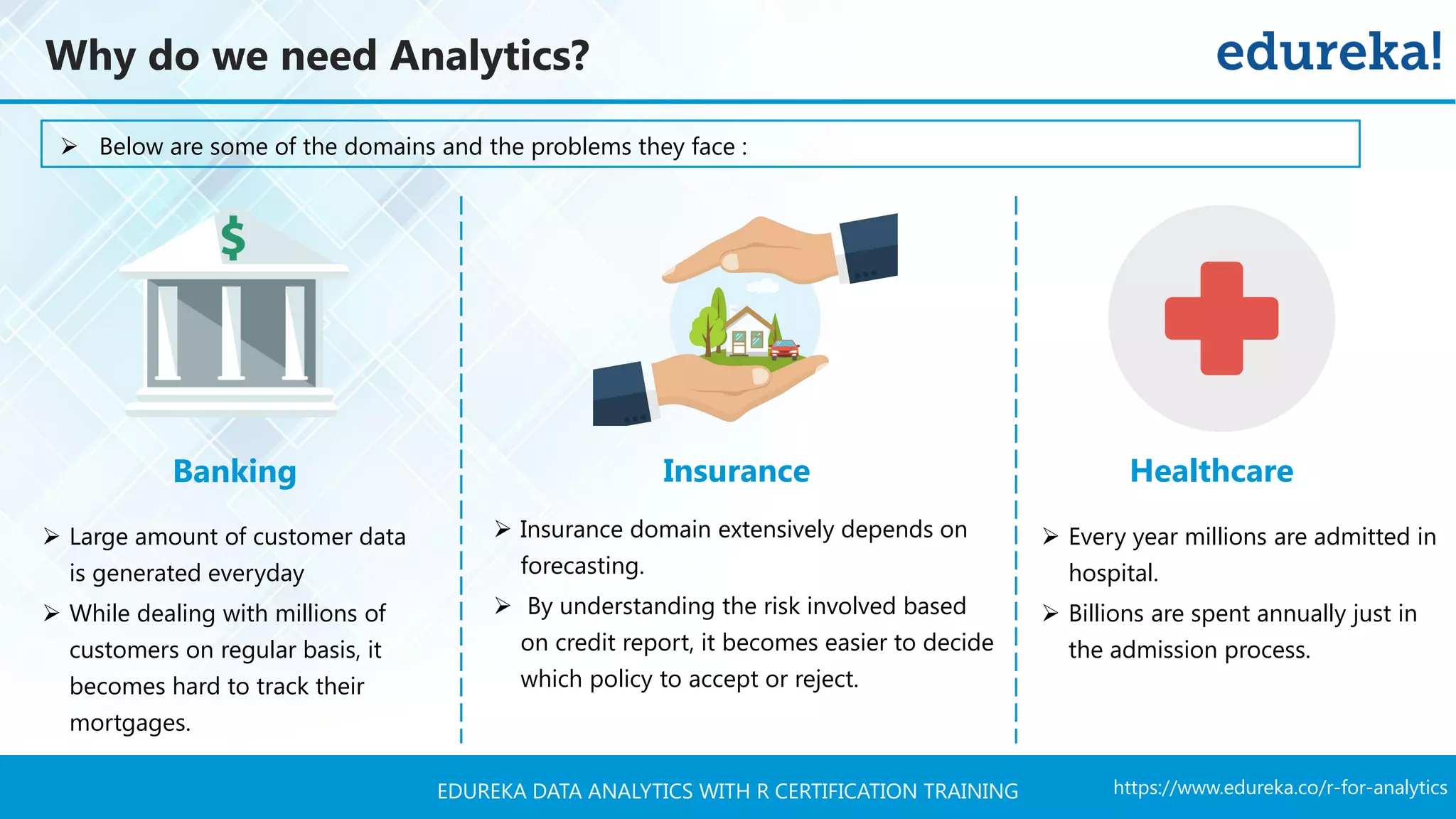 Why do we need Analytics?

edureka!

➢ Below are some of the domains and the problems they face :

$

Banking

➢ Large amount of customer data is generated everyday

➢ While dealing with millions of customers on regular basis, it becomes hard to track their mortgages.

Insurance

➢ Insurance domain extensively depends on forecasting.

➢ By understanding the risk involved based on credit report, it becomes easier to decide which policy to accept or reject.

Healthcare

➢ Every year millions are admitted in hospital.

➢ Billions are spent annually just in the admission process.

EDUREKA DATA ANALYTICS WITH R CERTIFICATION TRAINING

https://www.edureka.co/r-for-analytics